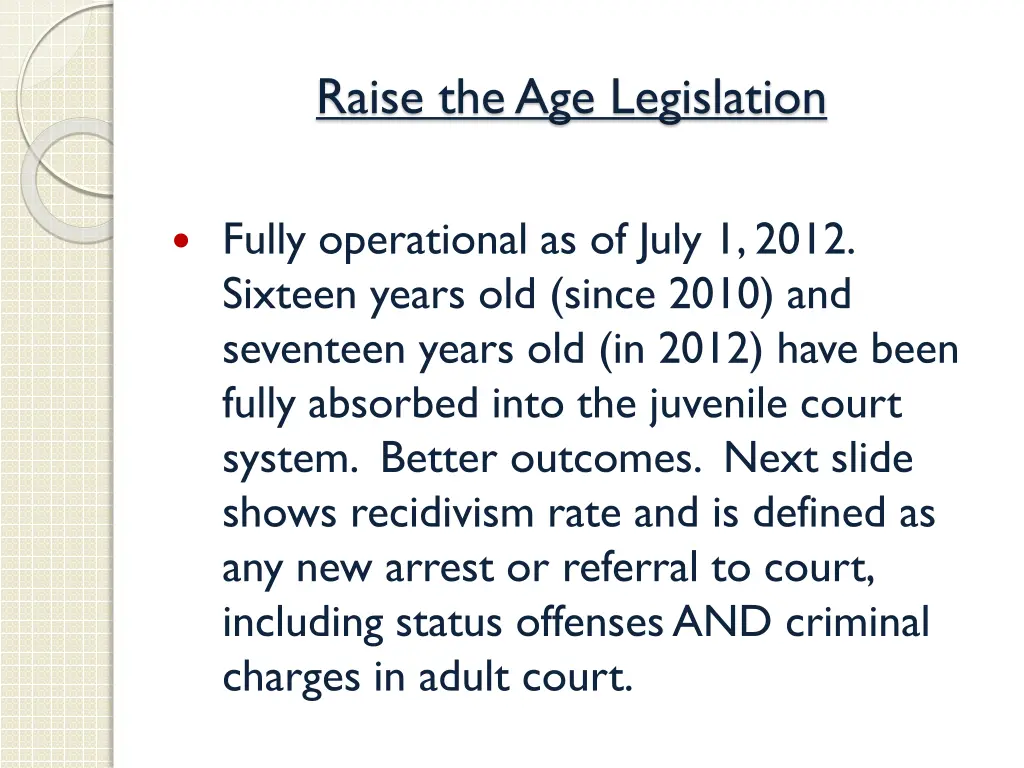 Raise the Age Legislation

• Fully operational as of July 1, 2012. Sixteen years old (since 2010) and seventeen years old (in 2012) have been fully absorbed into the juvenile court system. Better outcomes. Next slide shows recidivism rate and is defined as any new arrest or referral to court, including status offenses AND criminal charges in adult court.